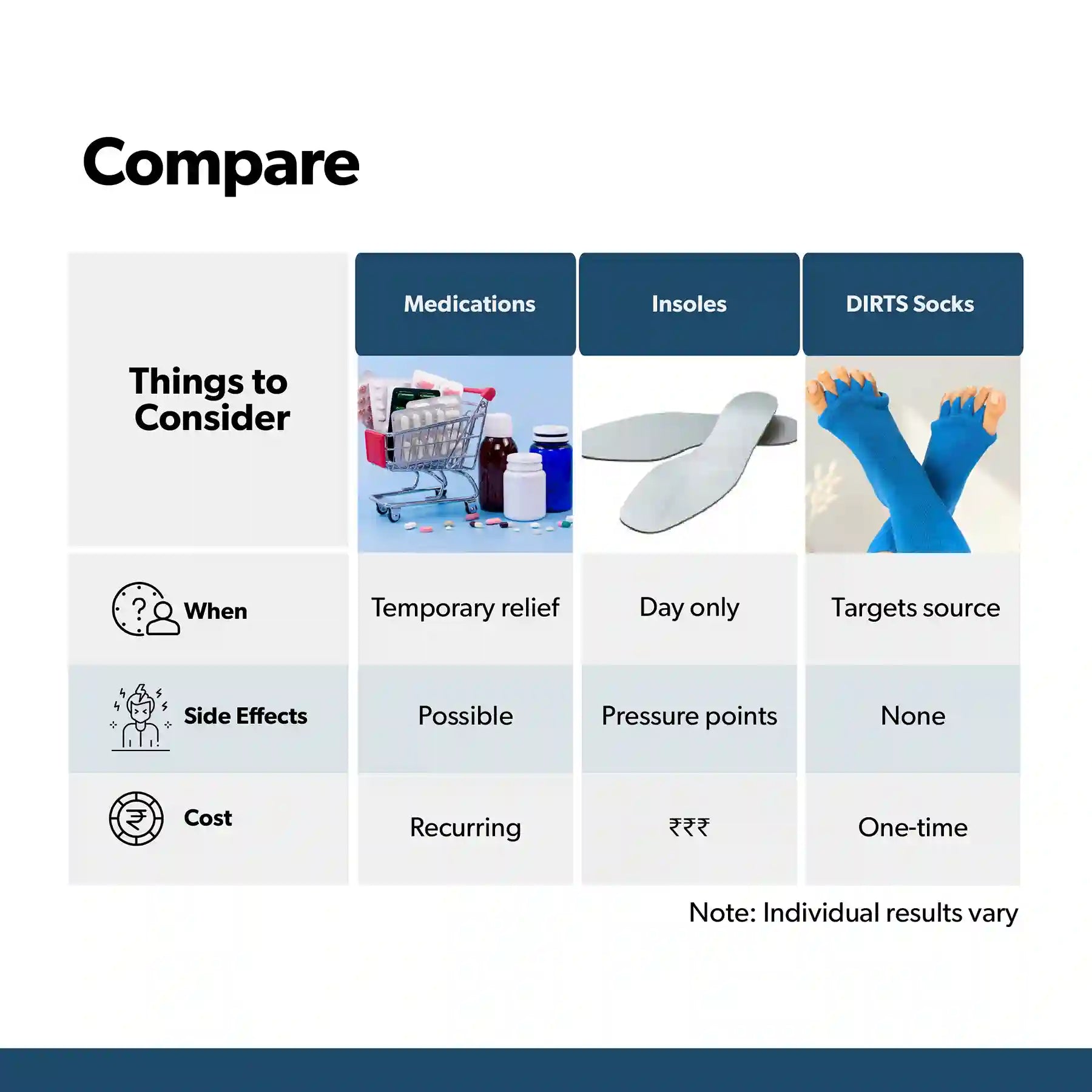 Compare

| Things to Consider | Medications | Insoles | DIRTS Socks |
|---|---|---|---|
| When | Temporary relief | Day only | Targets source |
| Side Effects | Possible | Pressure points | None |
| Cost | Recurring | ₹₹₹ | One-time |

Note: Individual results vary